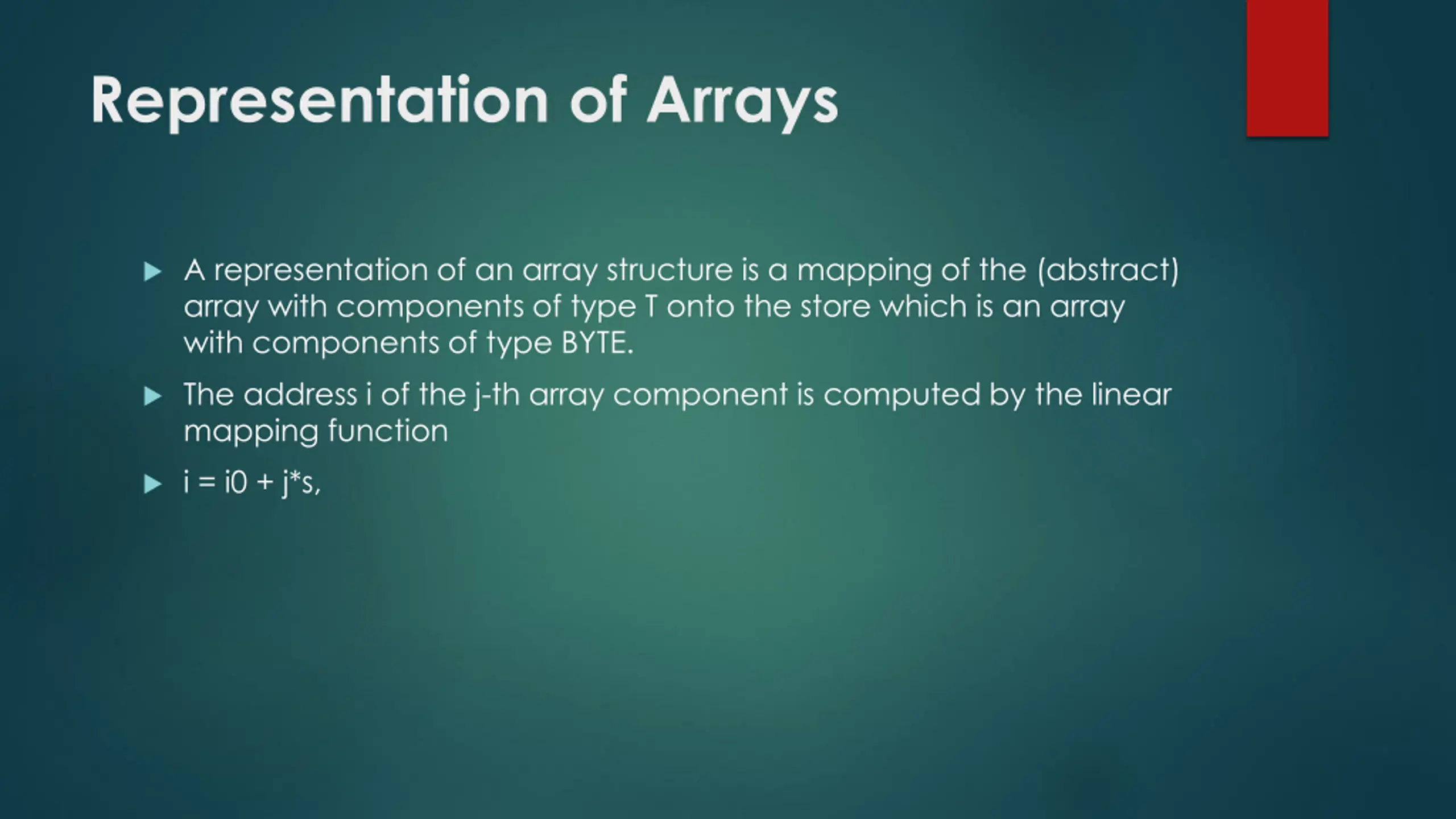 Representation of Arrays

A representation of an array structure is a mapping of the (abstract) array with components of type T onto the store which is an array with components of type BYTE.

The address i of the j-th array component is computed by the linear mapping function

i = i0 + j*s,